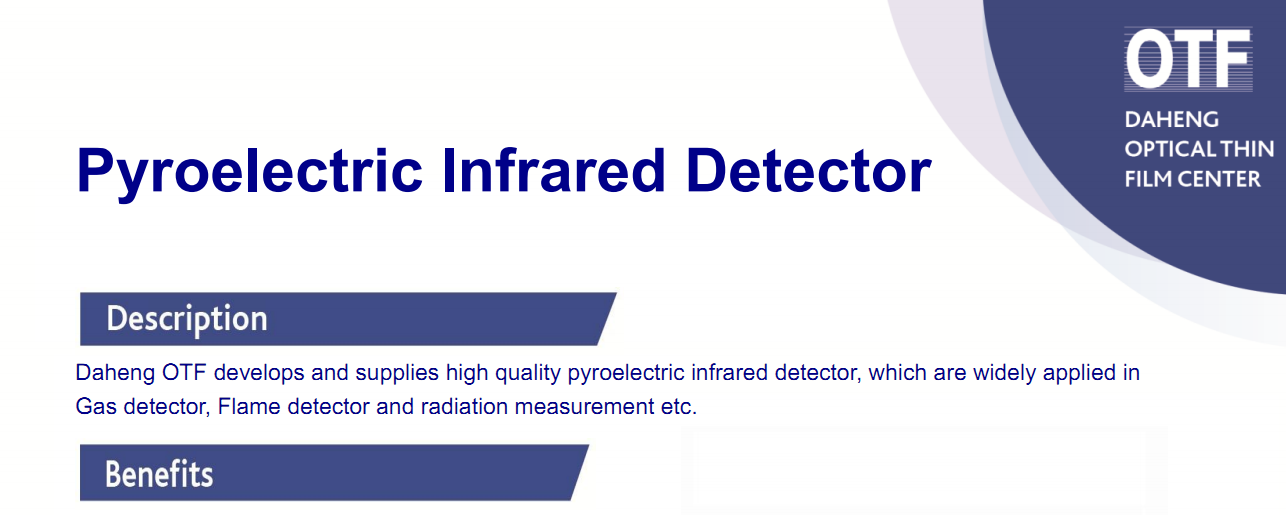 OTF
DAHENG
OPTICAL THIN
FILM CENTER

Pyroelectric Infrared Detector

Description

Daheng OTF develops and supplies high quality pyroelectric infrared detector, which are widely applied in Gas detector, Flame detector and radiation measurement etc.

Benefits